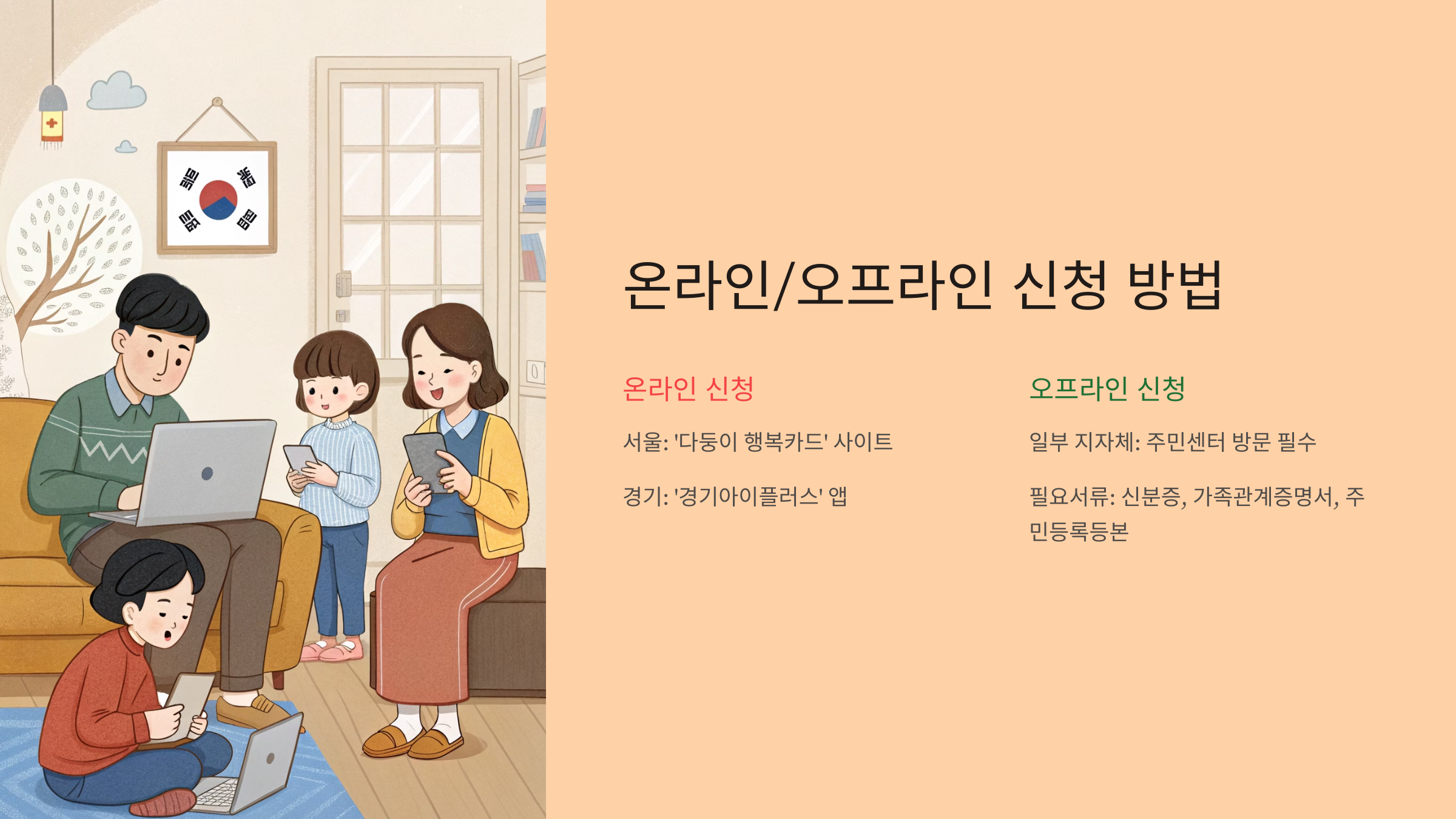 온라인/오프라인 신청 방법

온라인 신청

서울: '다둥이 행복카드' 사이트

경기: '경기아이플러스' 앱

오프라인 신청

일부 지자체: 주민센터 방문 필수

필요서류: 신분증, 가족관계증명서, 주민등록등본